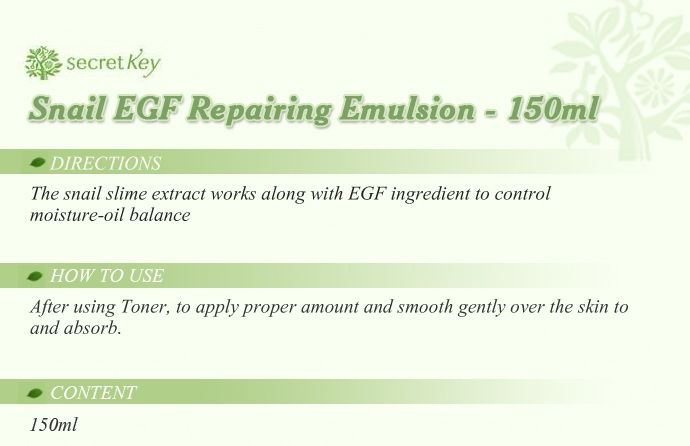 secret Key

Snail EGF Repairing Emulsion - 150ml

DIRECTIONS

The snail slime extract works along with EGF ingredient to control moisture-oil balance

HOW TO USE

After using Toner, to apply proper amount and smooth gently over the skin to and absorb.

CONTENT

150ml